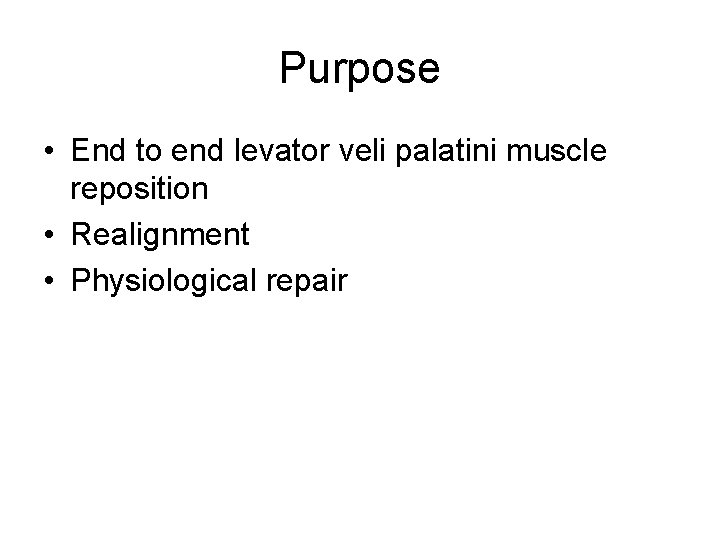 Purpose

• End to end levator veli palatini muscle reposition
• Realignment
• Physiological repair